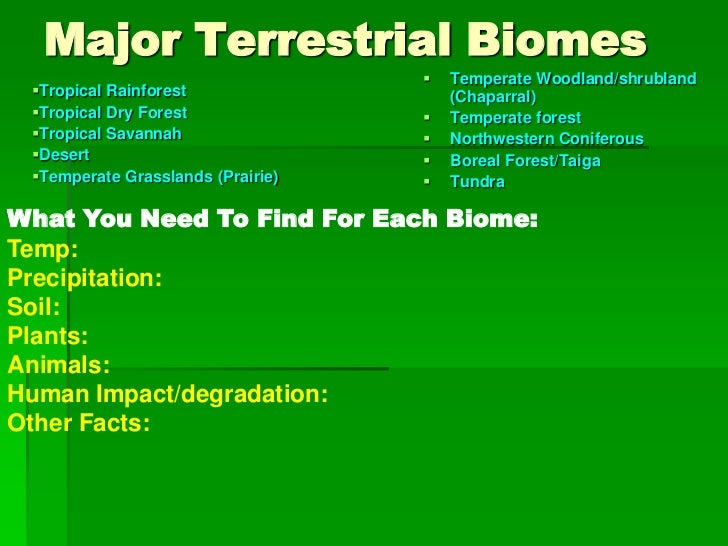 Major Terrestrial Biomes

▪Tropical Rainforest
▪Tropical Dry Forest
▪Tropical Savannah
▪Desert
▪Temperate Grasslands (Prairie)

▪ Temperate Woodland/shrubland (Chaparral)
▪ Temperate forest
▪ Northwestern Coniferous
▪ Boreal Forest/Taiga
▪ Tundra

What You Need To Find For Each Biome:
Temp:
Precipitation:
Soil:
Plants:
Animals:
Human Impact/degradation:
Other Facts: